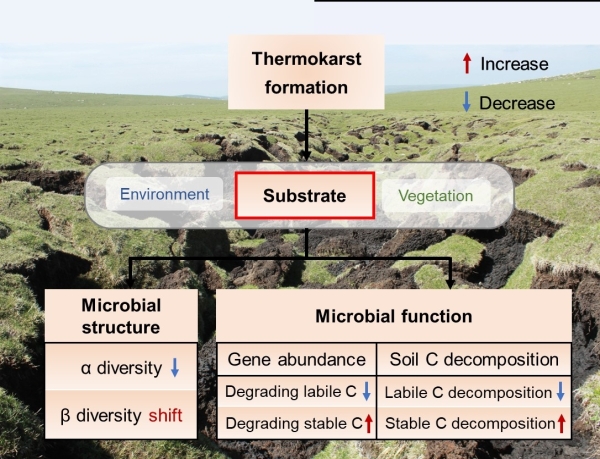 Thermokarst formation

↑ Increase

↓ Decrease

Environment

Substrate

Vegetation

Microbial structure

α diversity ↓

β diversity shift

Microbial function

| Gene abundance | Soil C decomposition |
|---|---|
| Degrading labile C ↓ | Labile C decomposition ↓ |
| Degrading stable C ↑ | Stable C decomposition ↑ |